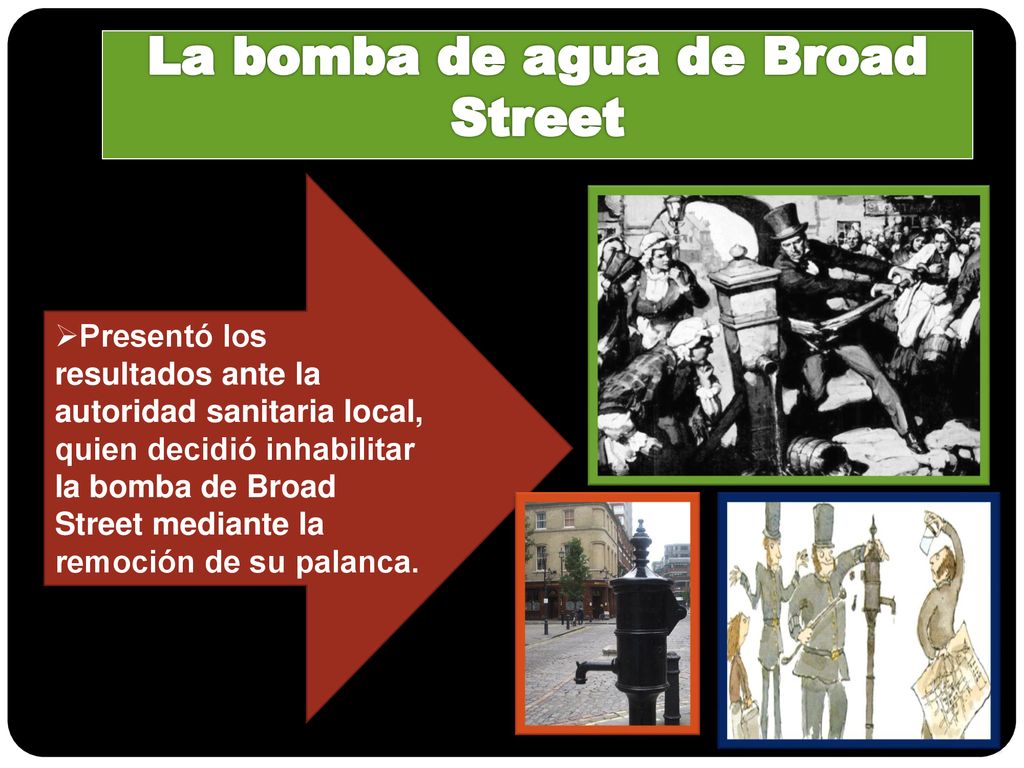 La bomba de agua de Broad Street

➢Presentó los resultados ante la autoridad sanitaria local, quien decidió inhabilitar la bomba de Broad Street mediante la remoción de su palanca.